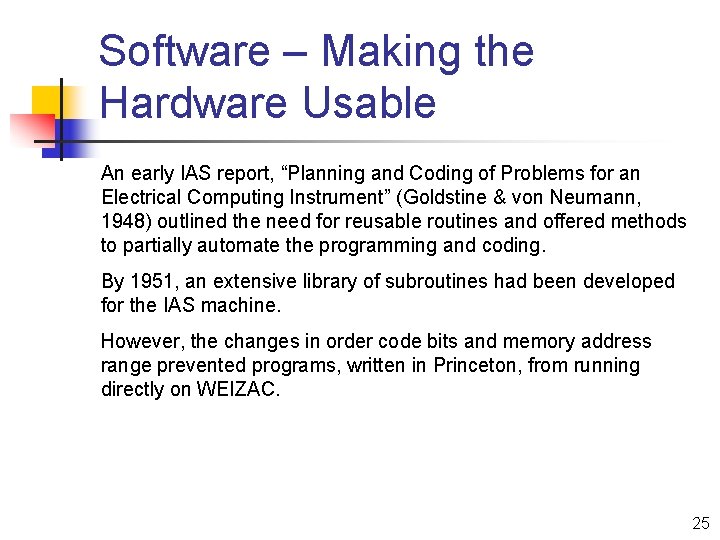 Software – Making the Hardware Usable

An early IAS report, “Planning and Coding of Problems for an Electrical Computing Instrument” (Goldstine & von Neumann, 1948) outlined the need for reusable routines and offered methods to partially automate the programming and coding.

By 1951, an extensive library of subroutines had been developed for the IAS machine.

However, the changes in order code bits and memory address range prevented programs, written in Princeton, from running directly on WEIZAC.

25